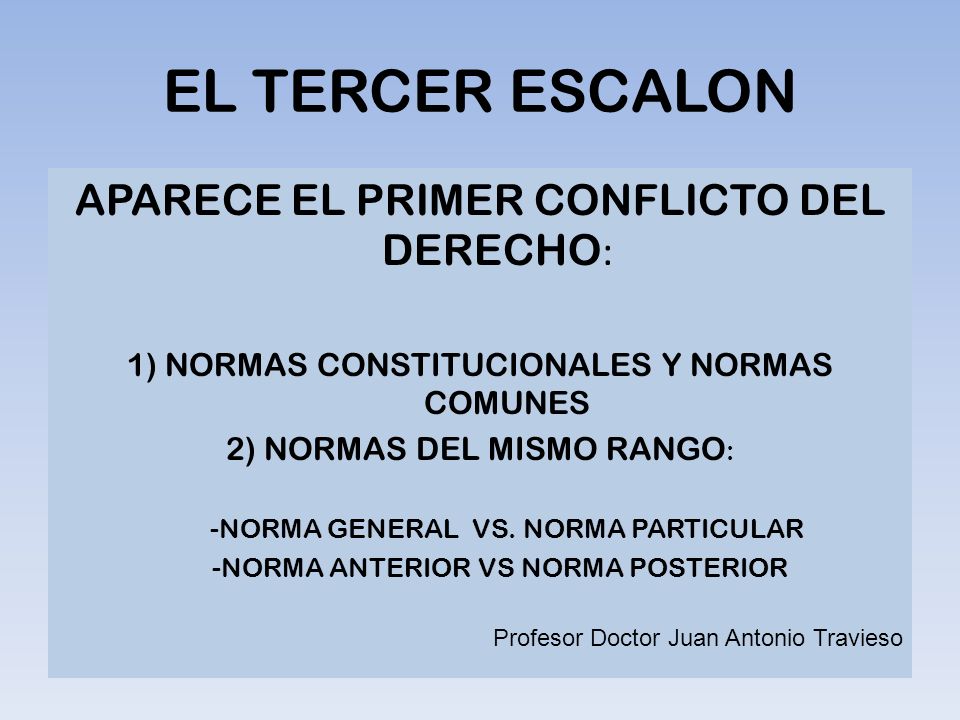 EL TERCER ESCALON

APARECE EL PRIMER CONFLICTO DEL DERECHO:

1) NORMAS CONSTITUCIONALES Y NORMAS COMUNES
2) NORMAS DEL MISMO RANGO:

-NORMA GENERAL VS. NORMA PARTICULAR
-NORMA ANTERIOR VS NORMA POSTERIOR

Profesor Doctor Juan Antonio Travieso